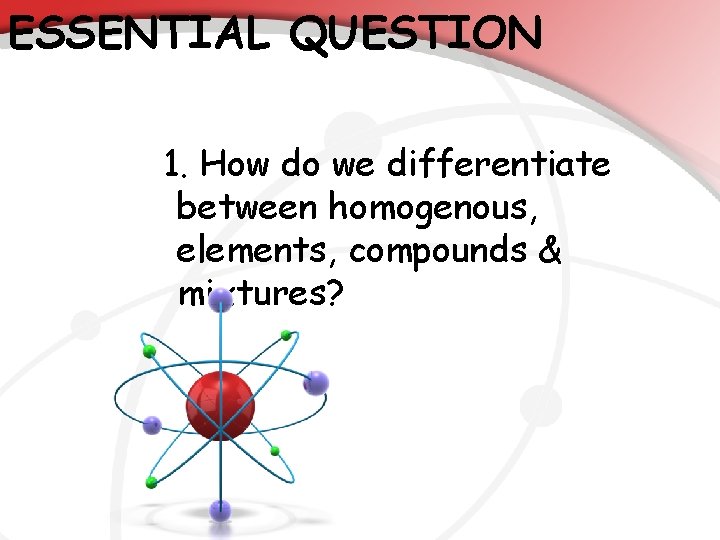 ESSENTIAL QUESTION

1. How do we differentiate between homogenous, elements, compounds & mixtures?